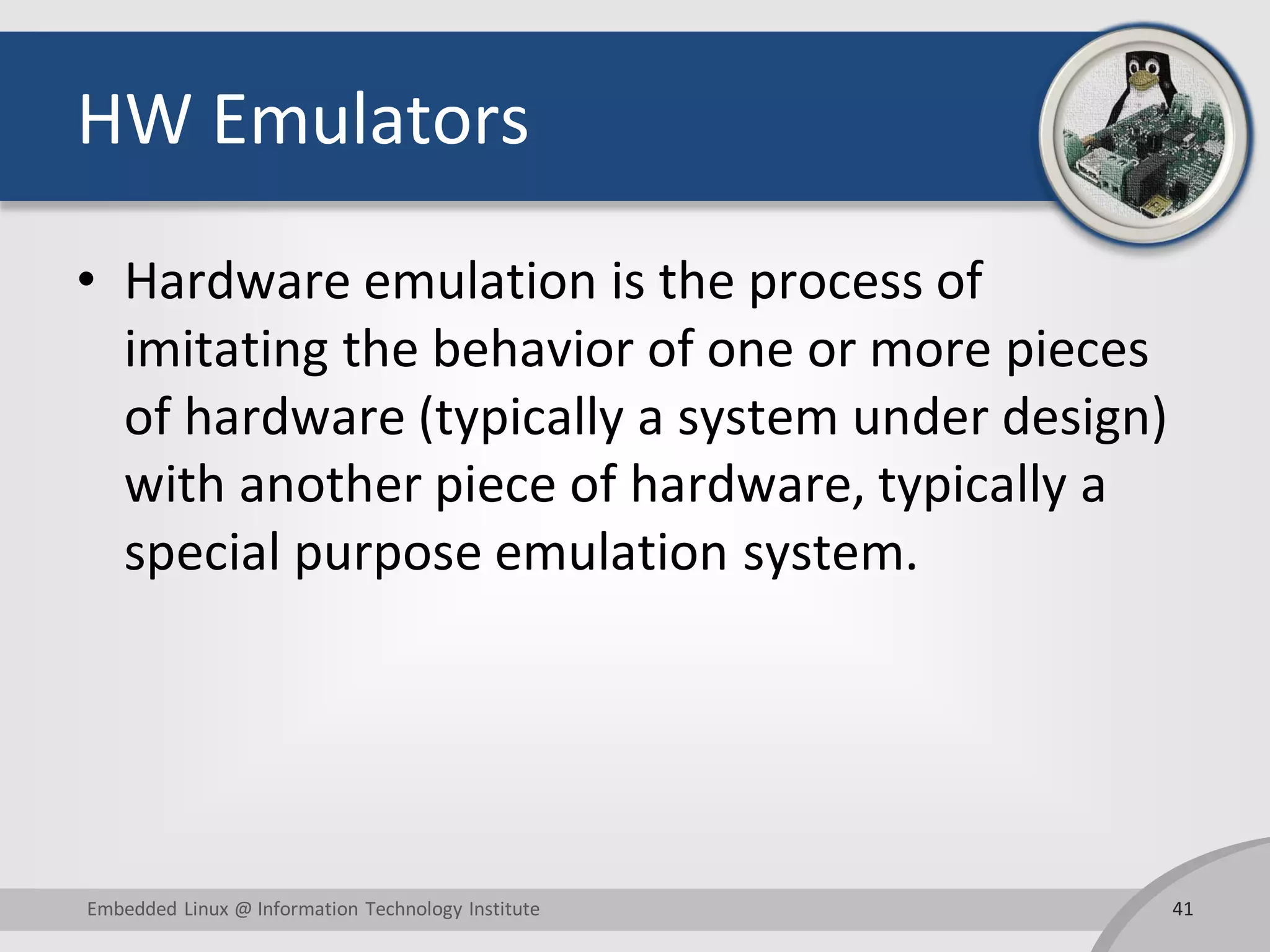 HW Emulators

• Hardware emulation is the process of imitating the behavior of one or more pieces of hardware (typically a system under design) with another piece of hardware, typically a special purpose emulation system.

Embedded Linux @ Information Technology Institute

41